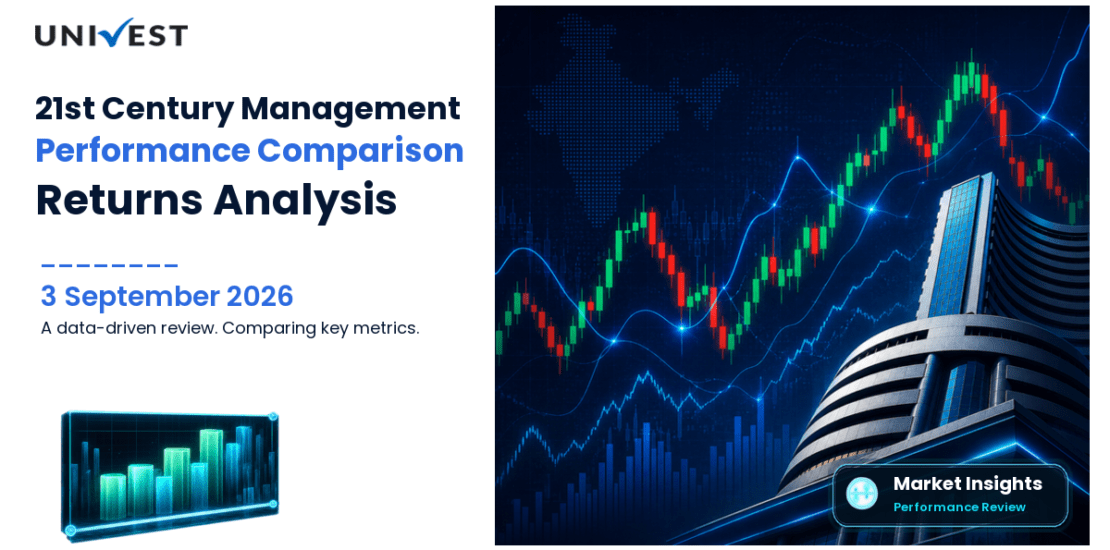 UNIVEST

21st Century Management
Performance Comparison
Returns Analysis

3 September 2026
A data-driven review. Comparing key metrics.

Market Insights
Performance Review